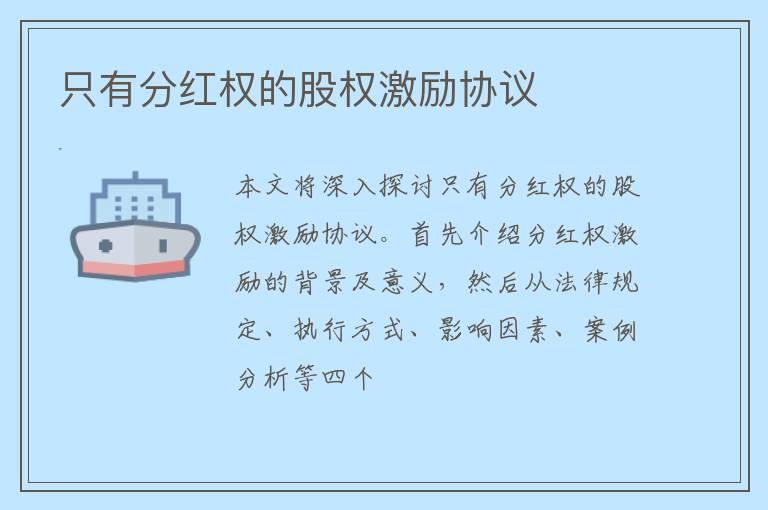 只有分红权的股权激励协议

本文将深入探讨只有分红权的股权激励协议。首先介绍分红权激励的背景及意义，然后从法律规定、执行方式、影响因素、案例分析等四个